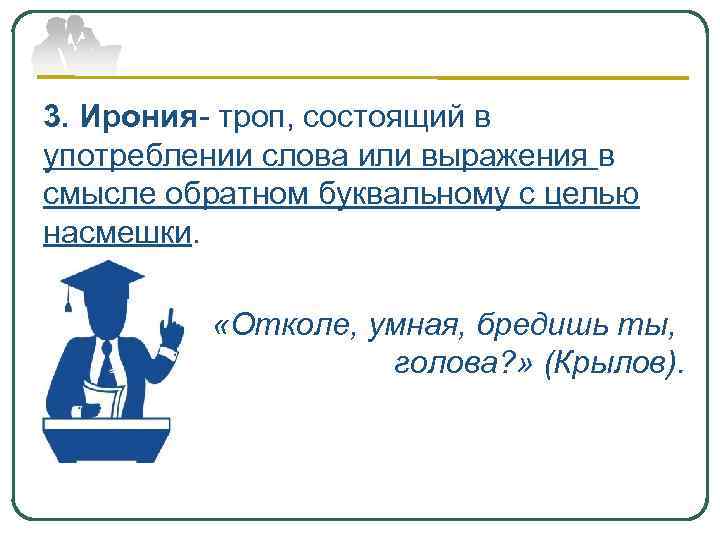 3. Ирония- троп, состоящий в употреблении слова или выражения в смысле обратном буквальному с целью насмешки.

«Отколе, умная, бредишь ты, голова?» (Крылов).